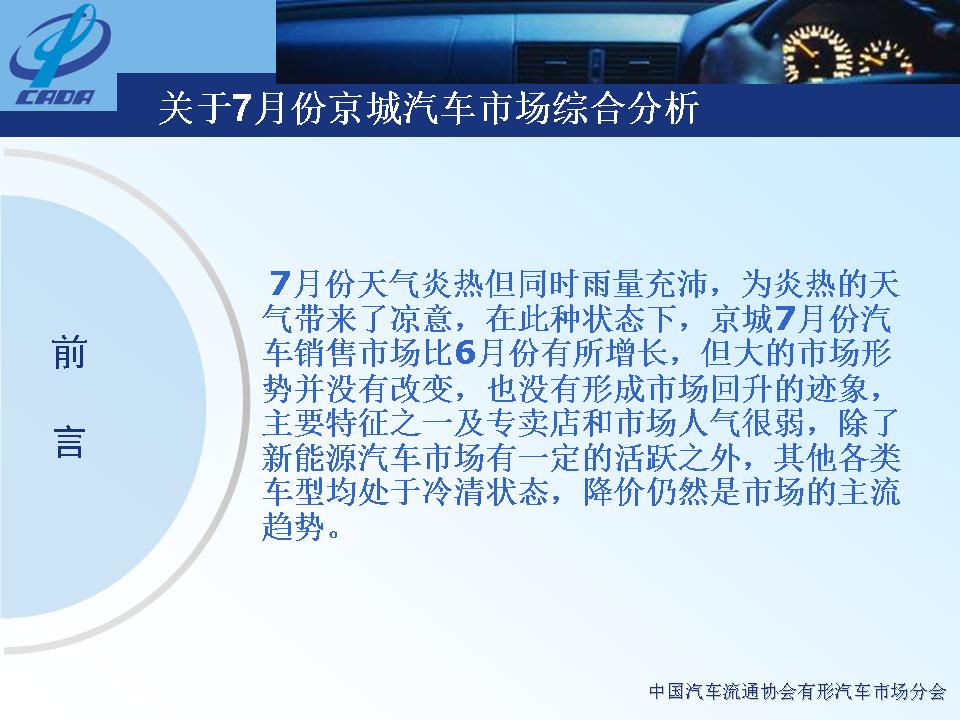 CADA

关于7月份京城汽车市场综合分析

前

言

7月份天气炎热但同时雨量充沛，为炎热的天气带来了凉意，在此种状态下，京城7月份汽车销售市场比6月份有所增长，但大的市场形势并没有改变，也没有形成市场回升的迹象，主要特征之一及专卖店和市场人气很弱，除了新能源汽车市场有一定的活跃之外，其他各类车型均处于冷清状态，降价仍然是市场的主流趋势。

中国汽车流通协会有形汽车市场分会